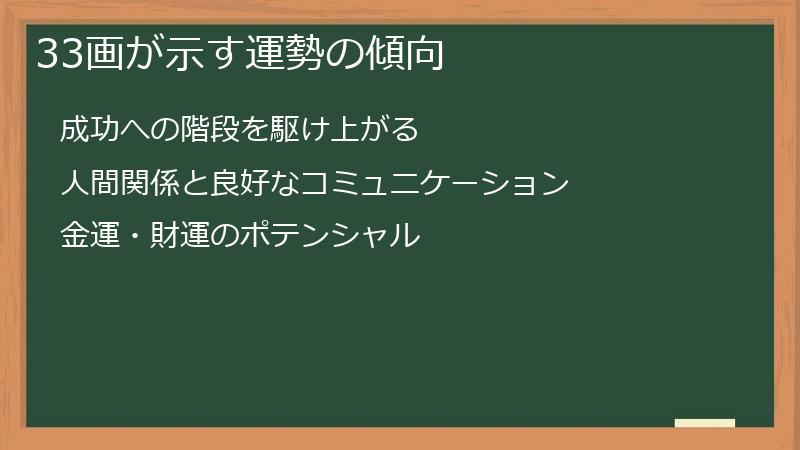 33画が示す運勢の傾向

成功への階段を駆け上がる

人間関係と良好なコミュニケーション

金運・財運のポテンシャル